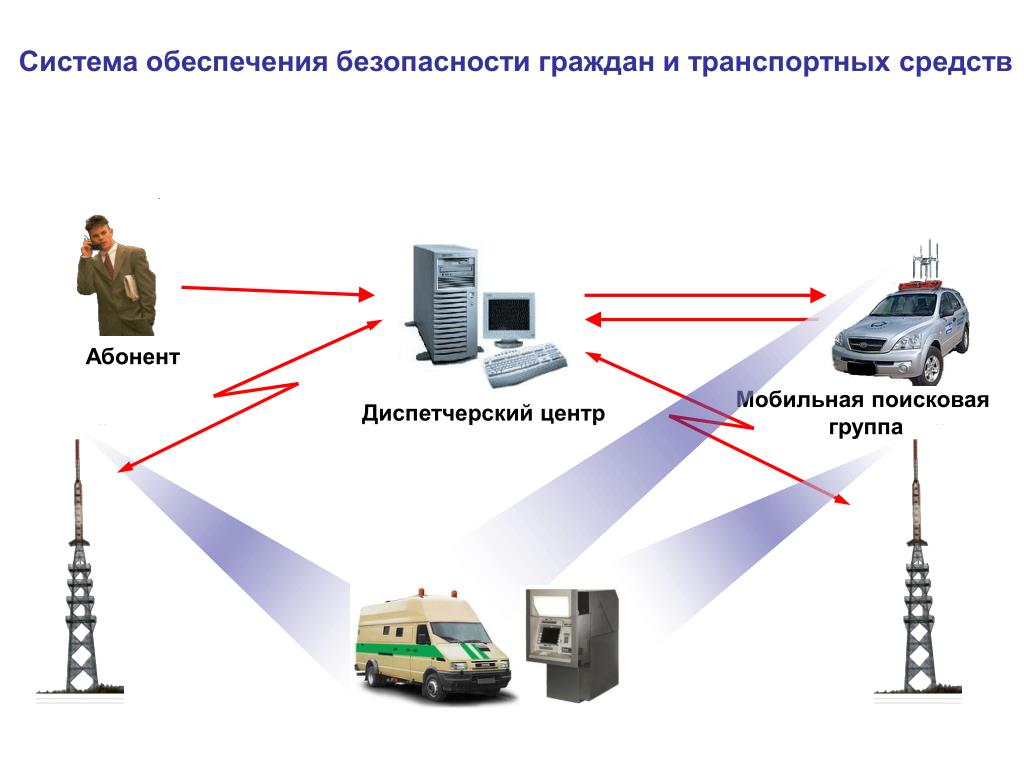 Система обеспечения безопасности граждан и транспортных средств

Абонент

Диспетчерский центр

Мобильная поисковая группа